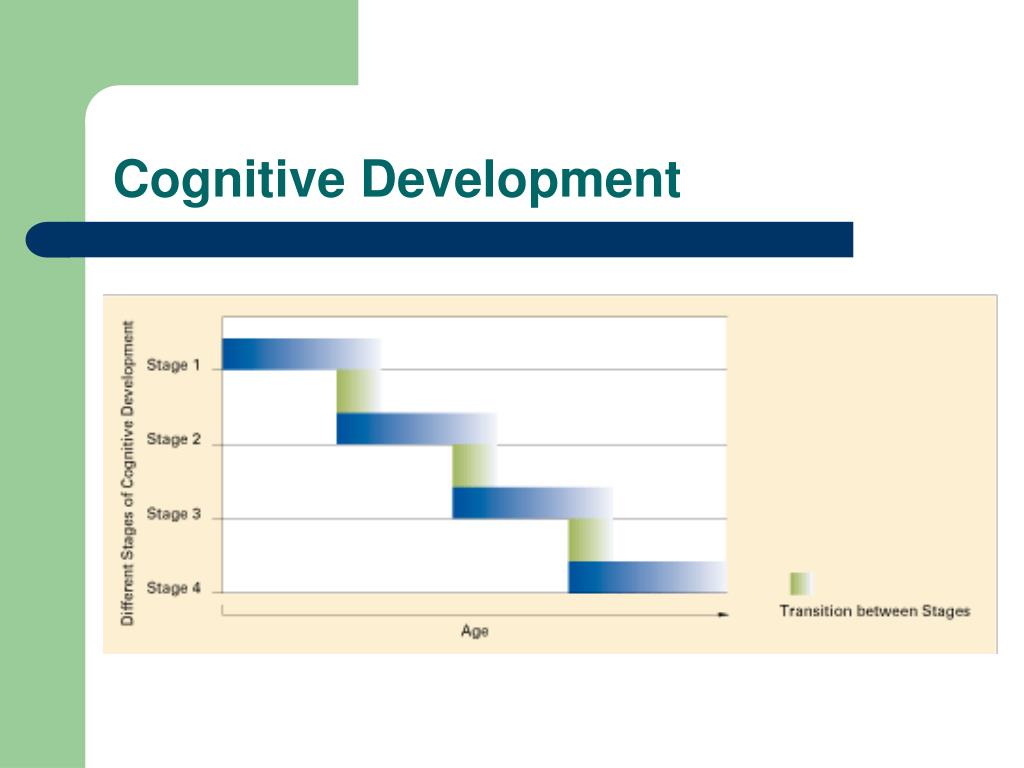 Cognitive Development

Different Stages of Cognitive Development

Stage 1

Stage 2

Stage 3

Stage 4

Age

Transition between Stages